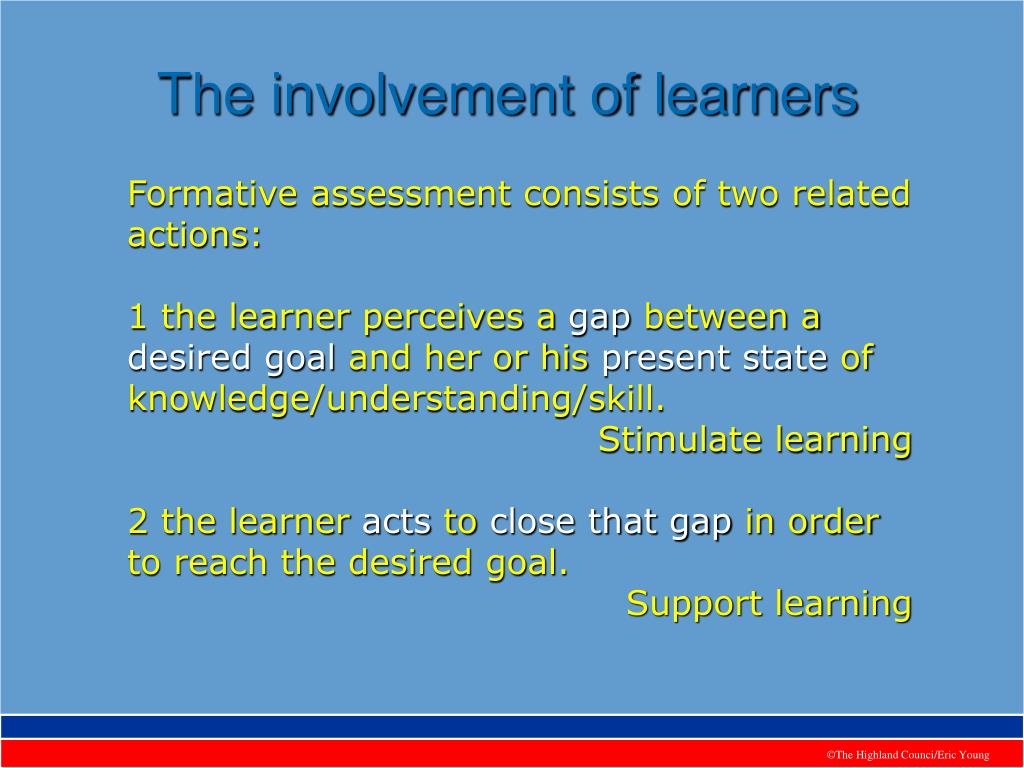 The involvement of learners

Formative assessment consists of two related actions:

1 the learner perceives a gap between a desired goal and her or his present state of knowledge/understanding/skill.

Stimulate learning

2 the learner acts to close that gap in order to reach the desired goal.

Support learning

©The Highland Counci/Eric Young